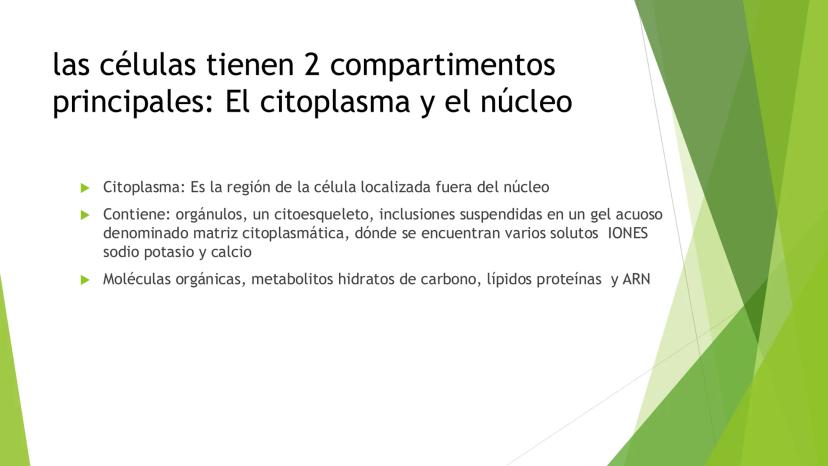 las células tienen 2 compartimentos principales: El citoplasma y el núcleo

Citoplasma: Es la región de la célula localizada fuera del núcleo

Contiene: orgánulos, un citoesqueleto, inclusiones suspendidas en un gel acuoso denominado matriz citoplasmática, dónde se encuentran varios solutos IONES sodio potasio y calcio

Moléculas orgánicas, metabolitos hidratos de carbono, lípidos proteínas y ARN